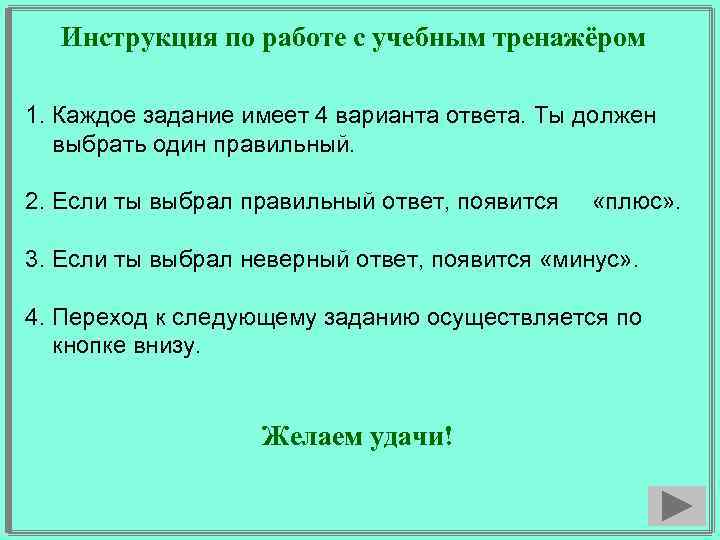 Инструкция по работе с учебным тренажёром

1. Каждое задание имеет 4 варианта ответа. Ты должен выбрать один правильный.

2. Если ты выбрал правильный ответ, появится «плюс».

3. Если ты выбрал неверный ответ, появится «минус».

4. Переход к следующему заданию осуществляется по кнопке внизу.

Желаем удачи!